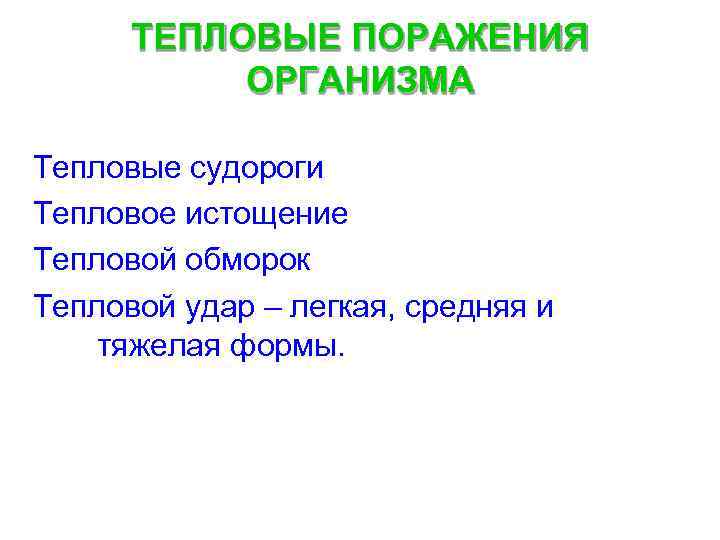 ТЕПЛОВЫЕ ПОРАЖЕНИЯ ОРГАНИЗМА

Тепловые судороги

Тепловое истощение

Тепловой обморок

Тепловой удар – легкая, средняя и тяжелая формы.